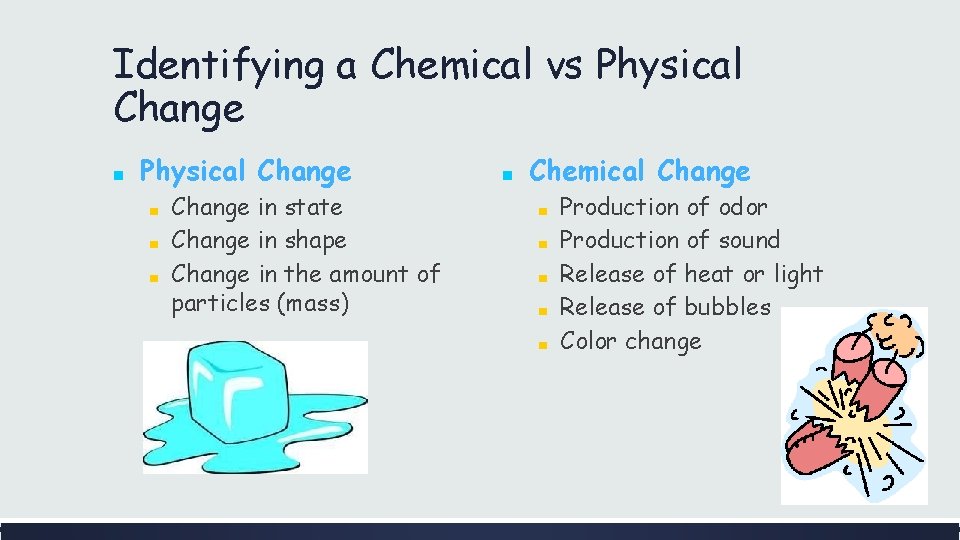 Identifying a Chemical vs Physical Change

■ Physical Change
  ■ Change in state
  ■ Change in shape
  ■ Change in the amount of particles (mass)

■ Chemical Change
  ■ Production of odor
  ■ Production of sound
  ■ Release of heat or light
  ■ Release of bubbles
  ■ Color change